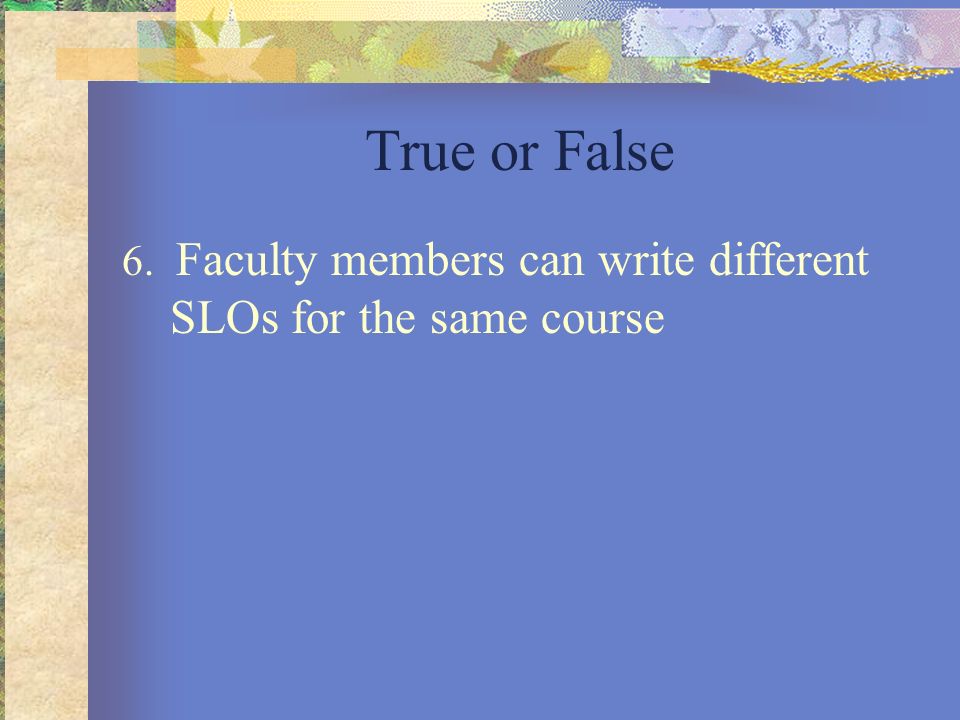 True or False

6. Faculty members can write different SLOs for the same course